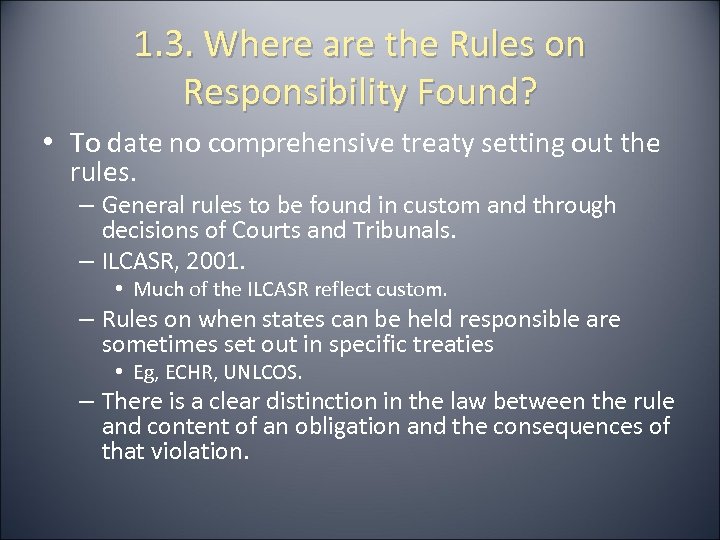 1.3. Where are the Rules on Responsibility Found?

• To date no comprehensive treaty setting out the rules.

– General rules to be found in custom and through decisions of Courts and Tribunals.

– ILCASR, 2001.

• Much of the ILCASR reflect custom.

– Rules on when states can be held responsible are sometimes set out in specific treaties

• Eg, ECHR, UNLCOS.

– There is a clear distinction in the law between the rule and content of an obligation and the consequences of that violation.